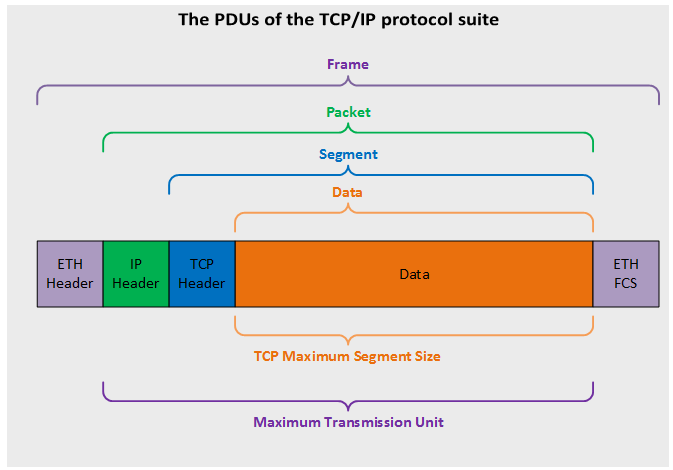 The PDUs of the TCP/IP protocol suite

Frame

Packet

Segment

Data

ETH Header

IP Header

TCP Header

Data

ETH FCS

TCP Maximum Segment Size

Maximum Transmission Unit